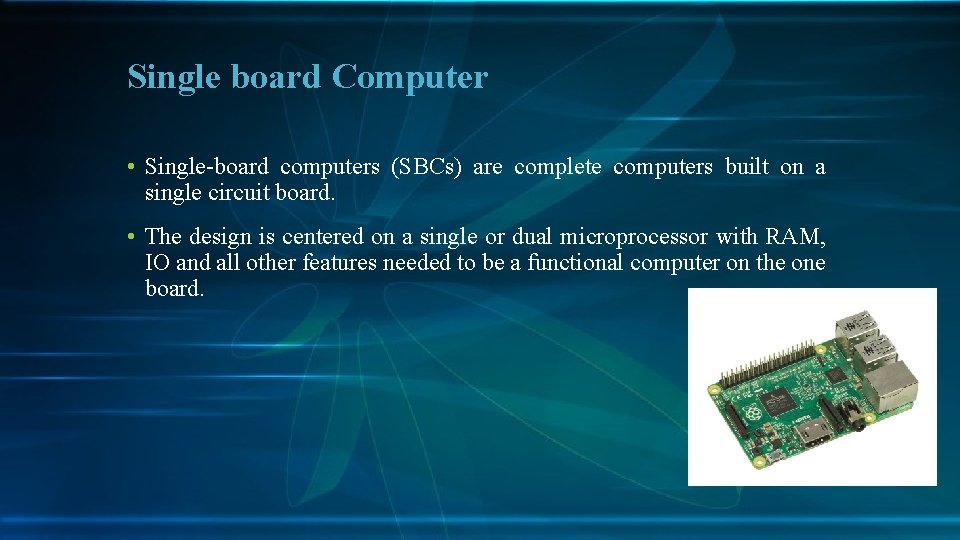 Single board Computer

• Single-board computers (SBCs) are complete computers built on a single circuit board.

• The design is centered on a single or dual microprocessor with RAM, IO and all other features needed to be a functional computer on the one board.